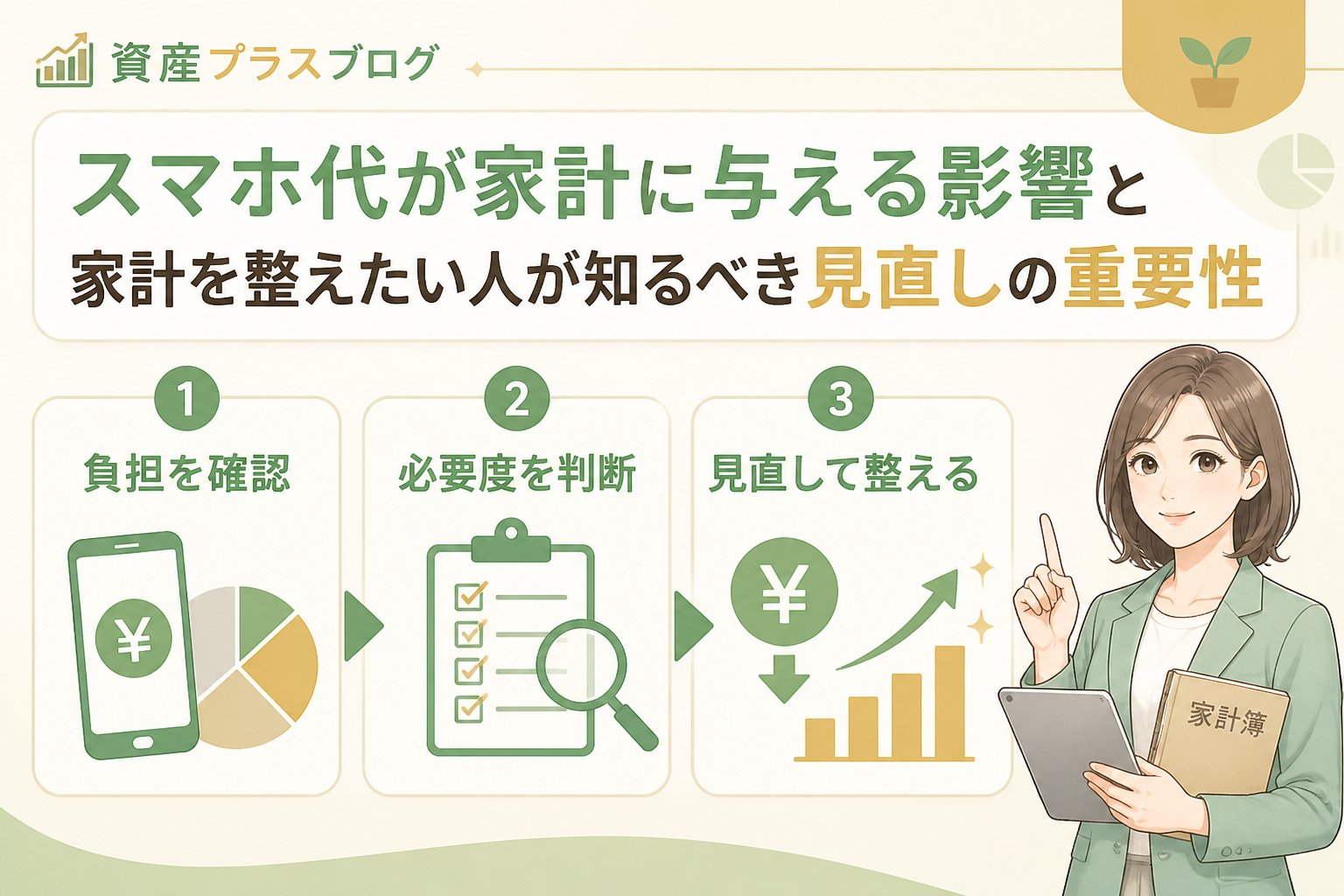 資産プラスブログ

スマホ代が家計に与える影響と
家計を整えたい人が知るべき見直しの重要性

1
負担を確認
¥

2
必要度を判断

3
見直して整える
¥

家計簿